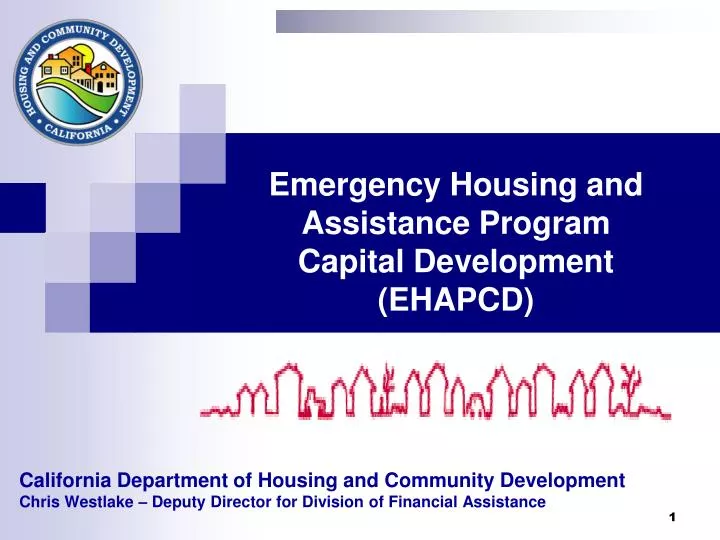 HOUSING AND COMMUNITY DEVELOPMENT
CALIFORNIA

Emergency Housing and Assistance Program Capital Development (EHAPCD)

California Department of Housing and Community Development
Chris Westlake – Deputy Director for Division of Financial Assistance

1